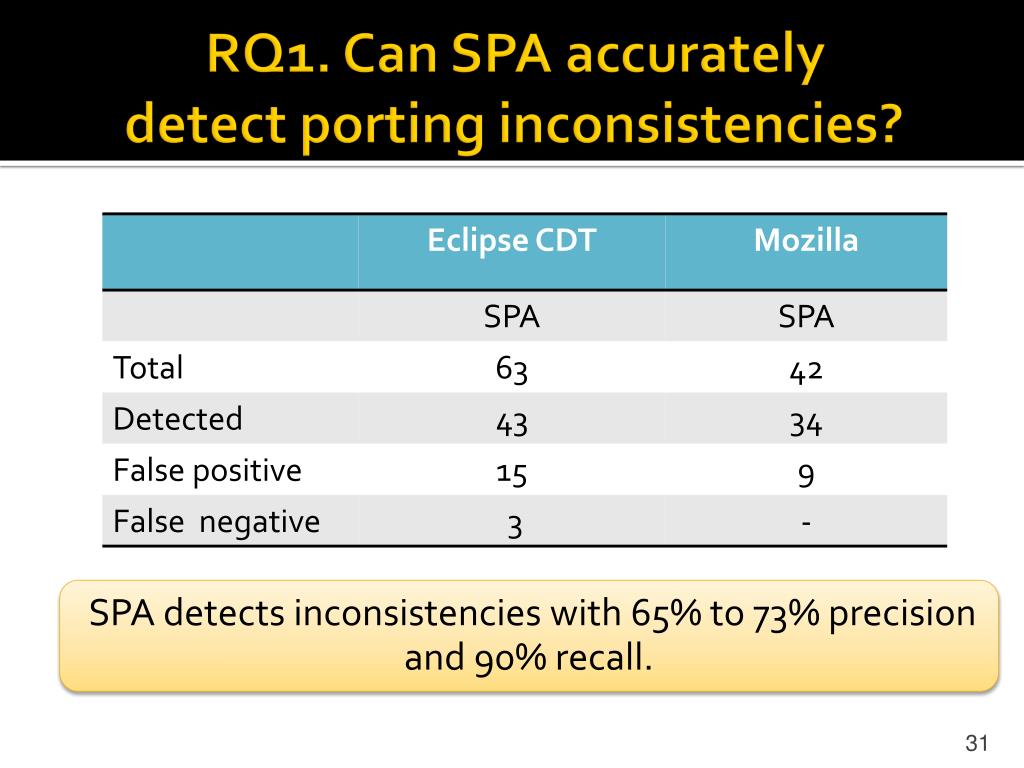 RQ1. Can SPA accurately detect porting inconsistencies?

| | Eclipse CDT | Mozilla |
|---|---|---|
| | SPA | SPA |
| Total | 63 | 42 |
| Detected | 43 | 34 |
| False positive | 15 | 9 |
| False negative | 3 | - |

SPA detects inconsistencies with 65% to 73% precision and 90% recall.

31